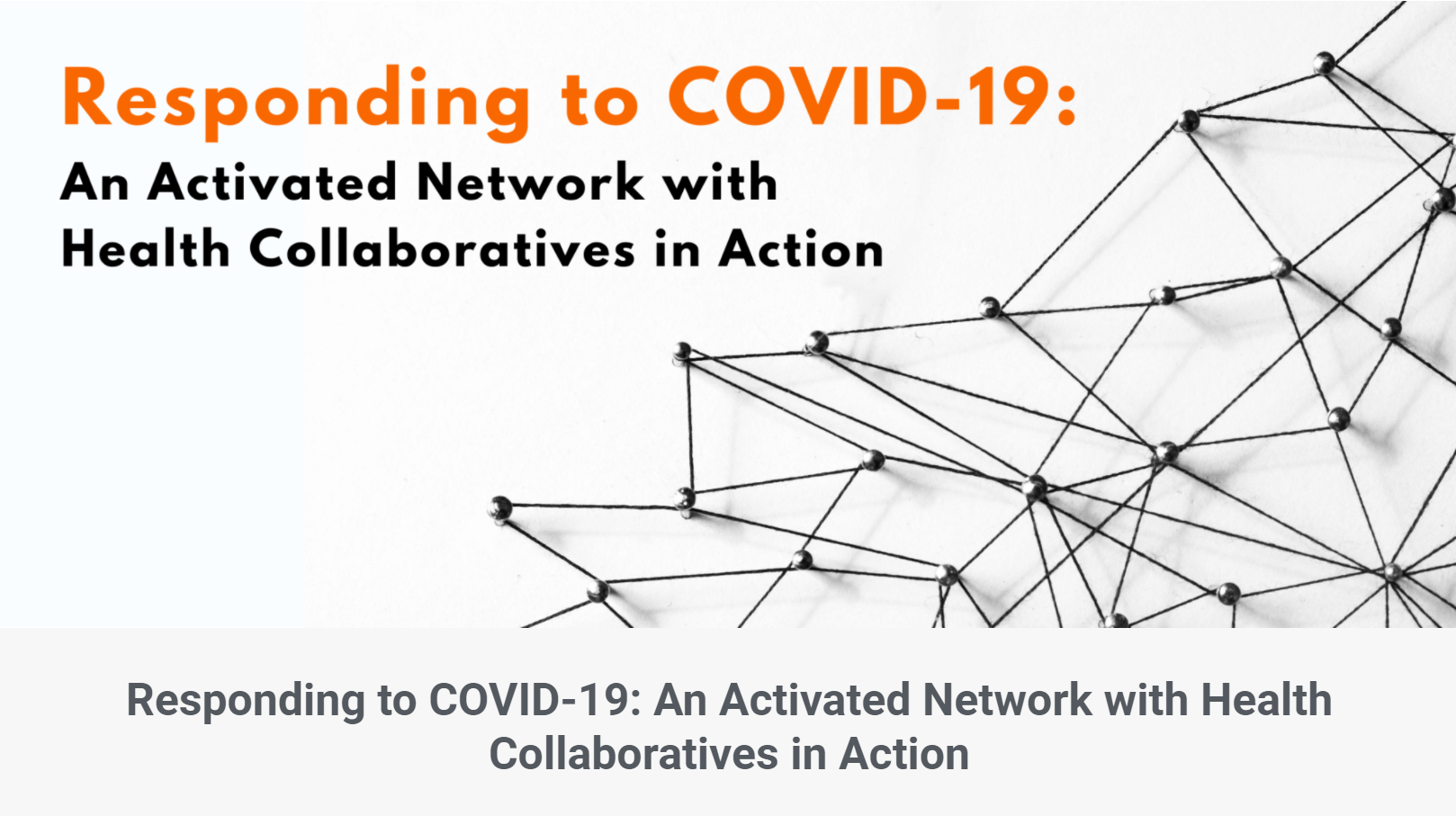 Responding to COVID-19:
An Activated Network with Health Collaboratives in Action

Responding to COVID-19: An Activated Network with Health Collaboratives in Action